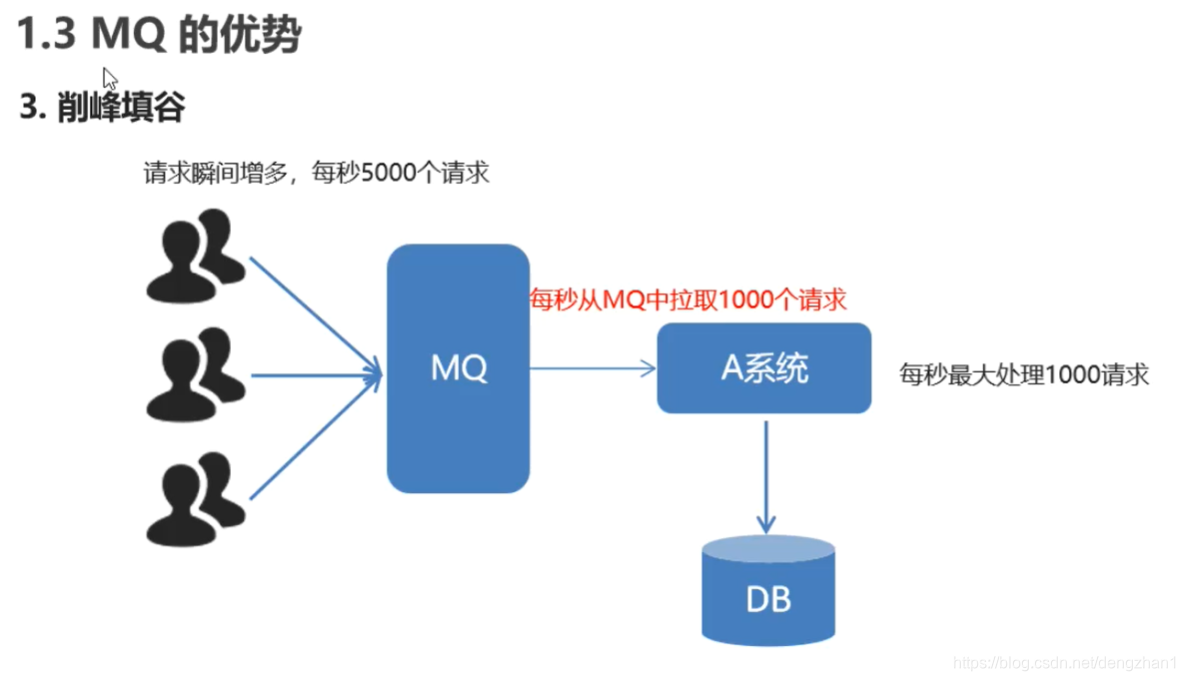 1.3 MQ 的优势

3. 削峰填谷

请求瞬间增多，每秒5000个请求

MQ

每秒从MQ中拉取1000个请求

A系统

每秒最大处理1000请求

DB

https://blog.csdn.net/dengzhan1